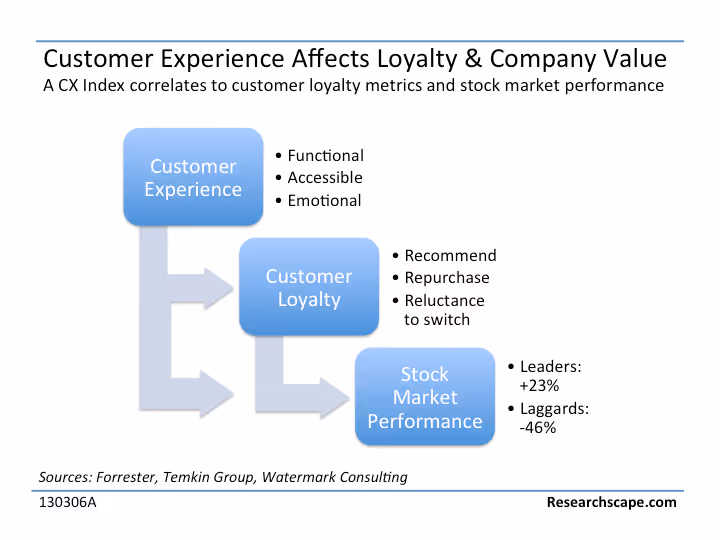 Customer Experience Affects Loyalty & Company Value
A CX Index correlates to customer loyalty metrics and stock market performance

Customer Experience

• Functional
• Accessible
• Emotional

Customer Loyalty

• Recommend
• Repurchase
• Reluctance to switch

Stock Market Performance

• Leaders: +23%
• Laggards: -46%

Sources: Forrester, Temkin Group, Watermark Consulting

130306A

Researchscape.com